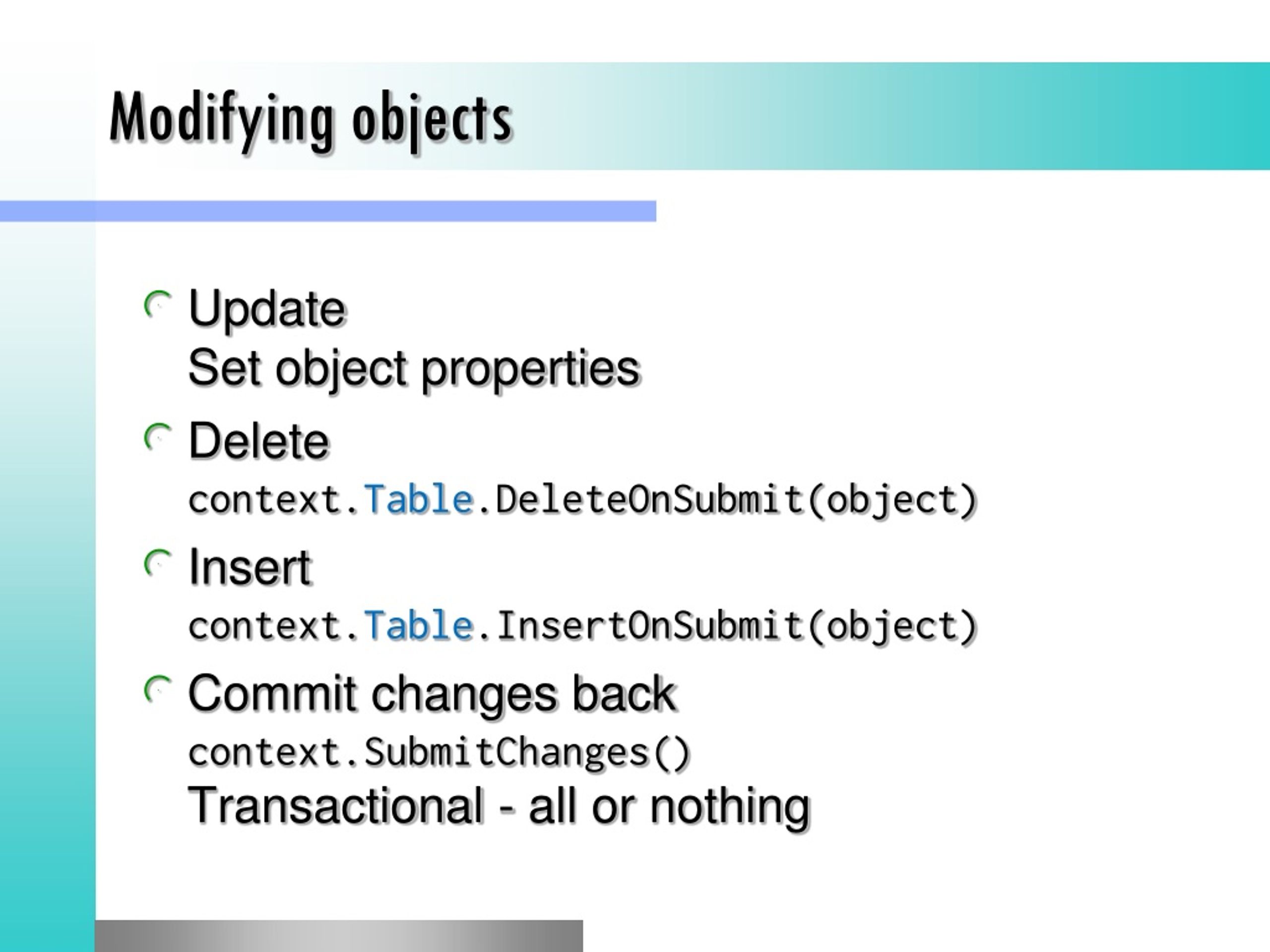 Modifying objects

Update
Set object properties

Delete
context.Table.DeleteOnSubmit(object)

Insert
context.Table.InsertOnSubmit(object)

Commit changes back
context.SubmitChanges()
Transactional - all or nothing